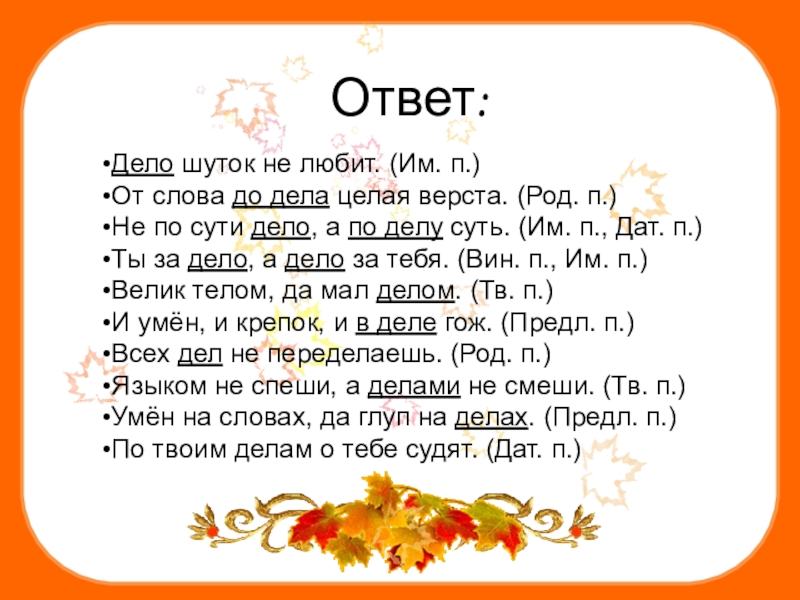 Ответ:

•Дело шуток не любит. (Им. п.)
•От слова до дела целая верста. (Род. п.)
•Не по сути дело, а по делу суть. (Им. п., Дат. п.)
•Ты за дело, а дело за тебя. (Вин. п., Им. п.)
•Велик телом, да мал делом. (Тв. п.)
•И умён, и крепок, и в деле гож. (Предл. п.)
•Всех дел не переделаешь. (Род. п.)
•Языком не спеши, а делами не смеши. (Тв. п.)
•Умён на словах, да глуп на делах. (Предл. п.)
•По твоим делам о тебе судят. (Дат. п.)